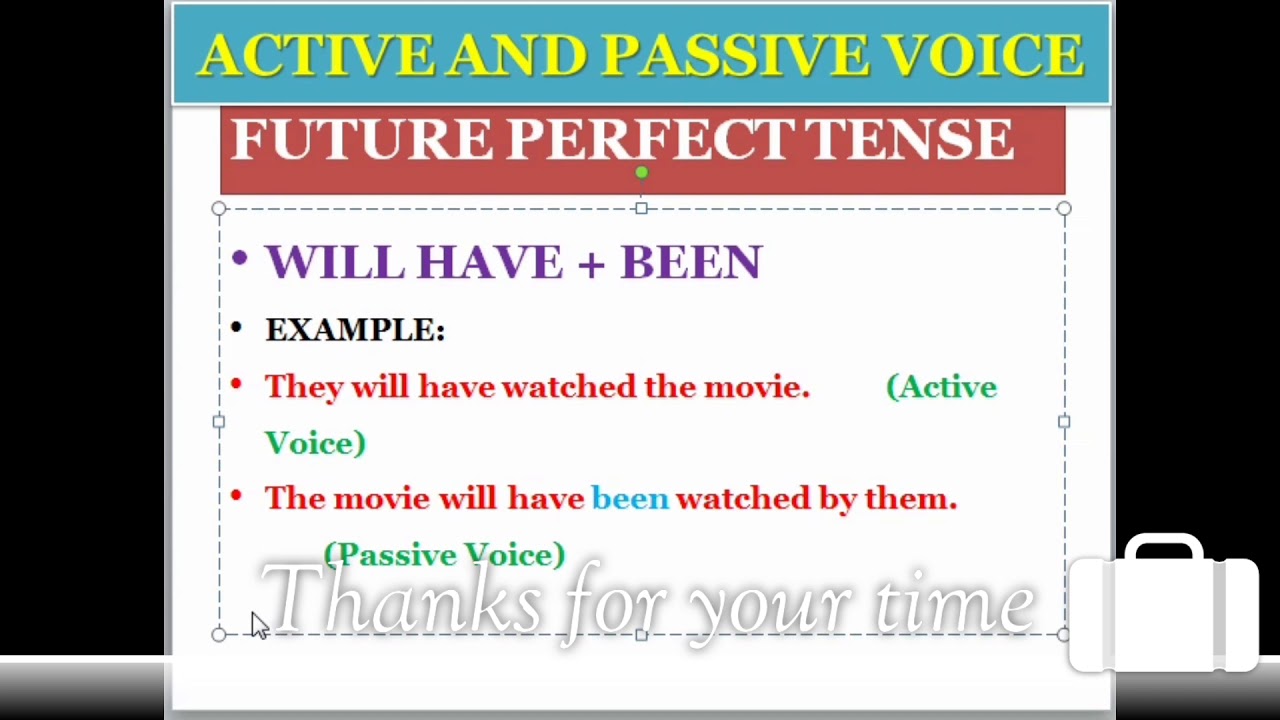 ACTIVE AND PASSIVE VOICE

FUTURE PERFECT TENSE

• WILL HAVE + BEEN

• EXAMPLE:

• They will have watched the movie. (Active Voice)

• The movie will have been watched by them. (Passive Voice)

Thanks for your time